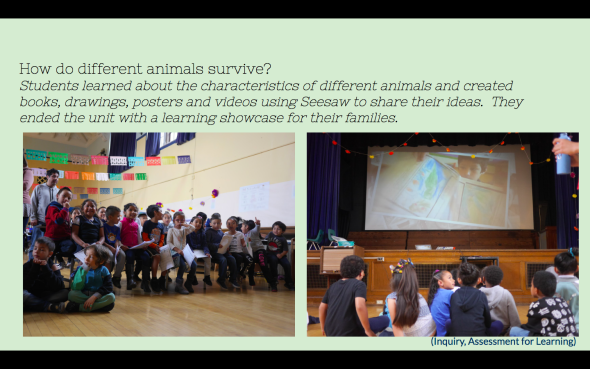 How do different animals survive?
Students learned about the characteristics of different animals and created books, drawings, posters and videos using Seesaw to share their ideas. They ended the unit with a learning showcase for their families.

(Inquiry, Assessment for Learning)